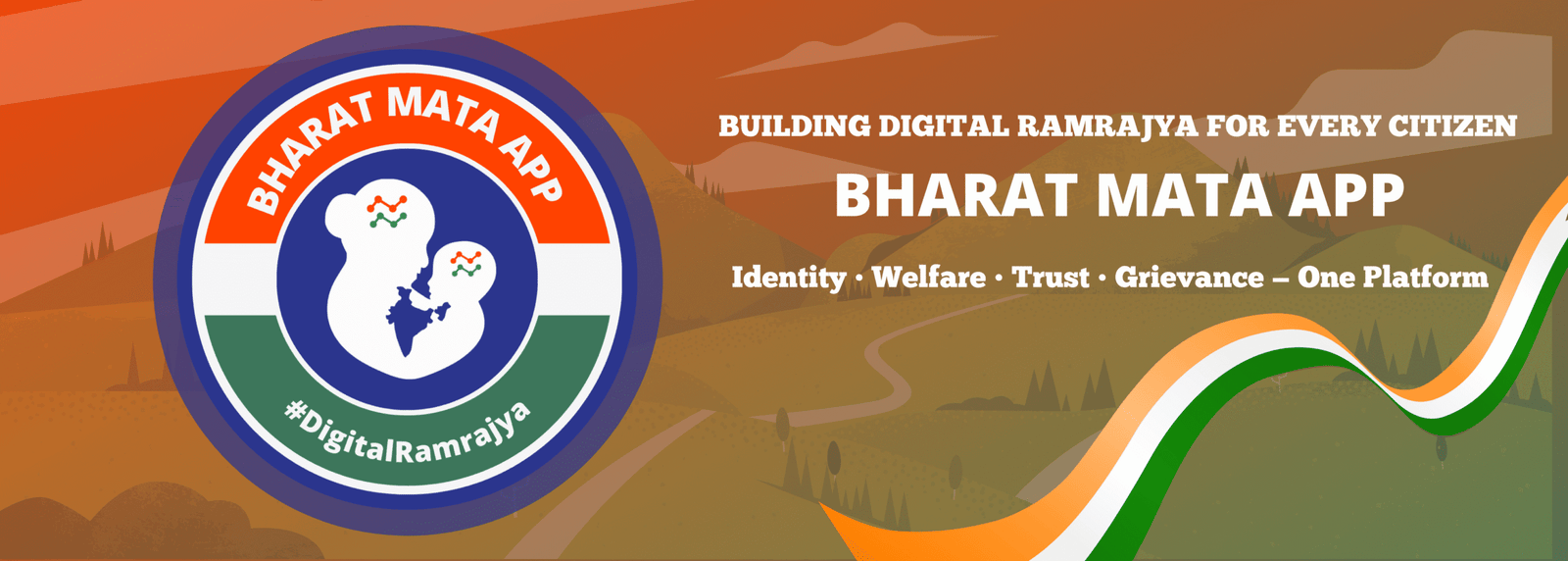 BHARAT MATA APP

#DigitalRamrajya

BUILDING DIGITAL RAMRAJYA FOR EVERY CITIZEN

BHARAT MATA APP

Identity · Welfare · Trust · Grievance – One Platform